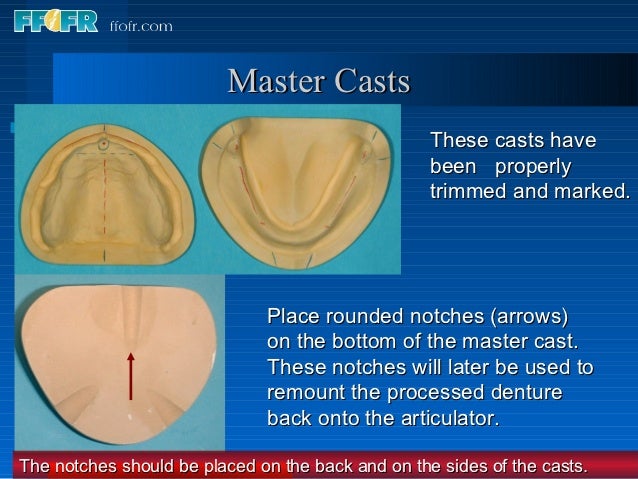 FFOFR ffofr.com

Master Casts

These casts have been properly trimmed and marked.

Place rounded notches (arrows) on the bottom of the master cast. These notches will later be used to remount the processed denture back onto the articulator.

The notches should be placed on the back and on the sides of the casts.